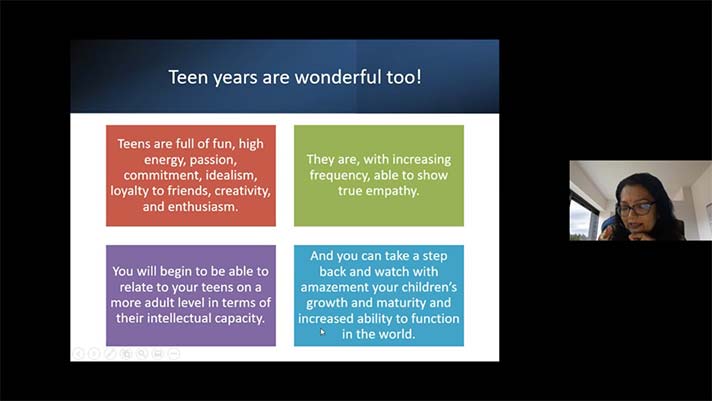 Teen years are wonderful too!

Teens are full of fun, high energy, passion, commitment, idealism, loyalty to friends, creativity, and enthusiasm.

They are, with increasing frequency, able to show true empathy.

You will begin to be able to relate to your teens on a more adult level in terms of their intellectual capacity.

And you can take a step back and watch with amazement your children's growth and maturity and increased ability to function in the world.